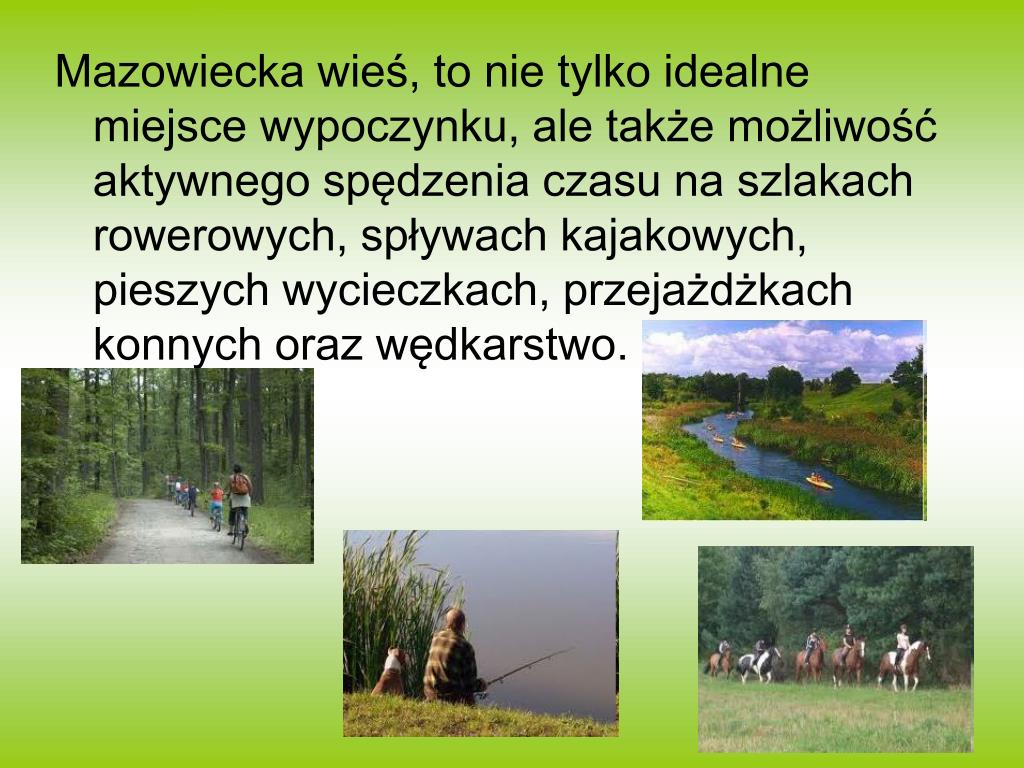 Mazowiecka wieś, to nie tylko idealne miejsce wypoczynku, ale także możliwość aktywnego spędzenia czasu na szlakach rowerowych, spływach kajakowych, pieszych wycieczkach, przejażdżkach konnych oraz wędkarstwo.